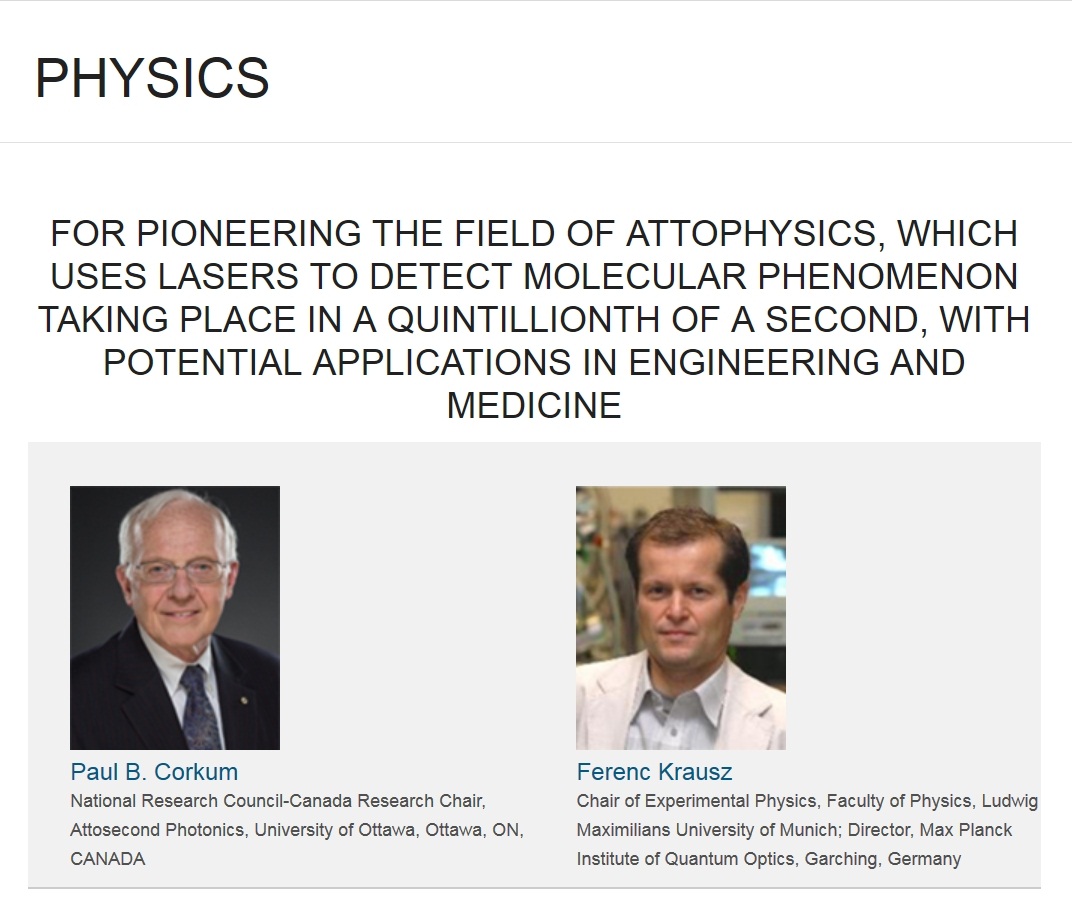 PHYSICS

FOR PIONEERING THE FIELD OF ATTOPHYSICS, WHICH USES LASERS TO DETECT MOLECULAR PHENOMENON TAKING PLACE IN A QUINTILLIONTH OF A SECOND, WITH POTENTIAL APPLICATIONS IN ENGINEERING AND MEDICINE

Paul B. Corkum
National Research Council-Canada Research Chair, Attosecond Photonics, University of Ottawa, Ottawa, ON, CANADA

Ferenc Krausz
Chair of Experimental Physics, Faculty of Physics, Ludwig Maximilians University of Munich; Director, Max Planck Institute of Quantum Optics, Garching, Germany